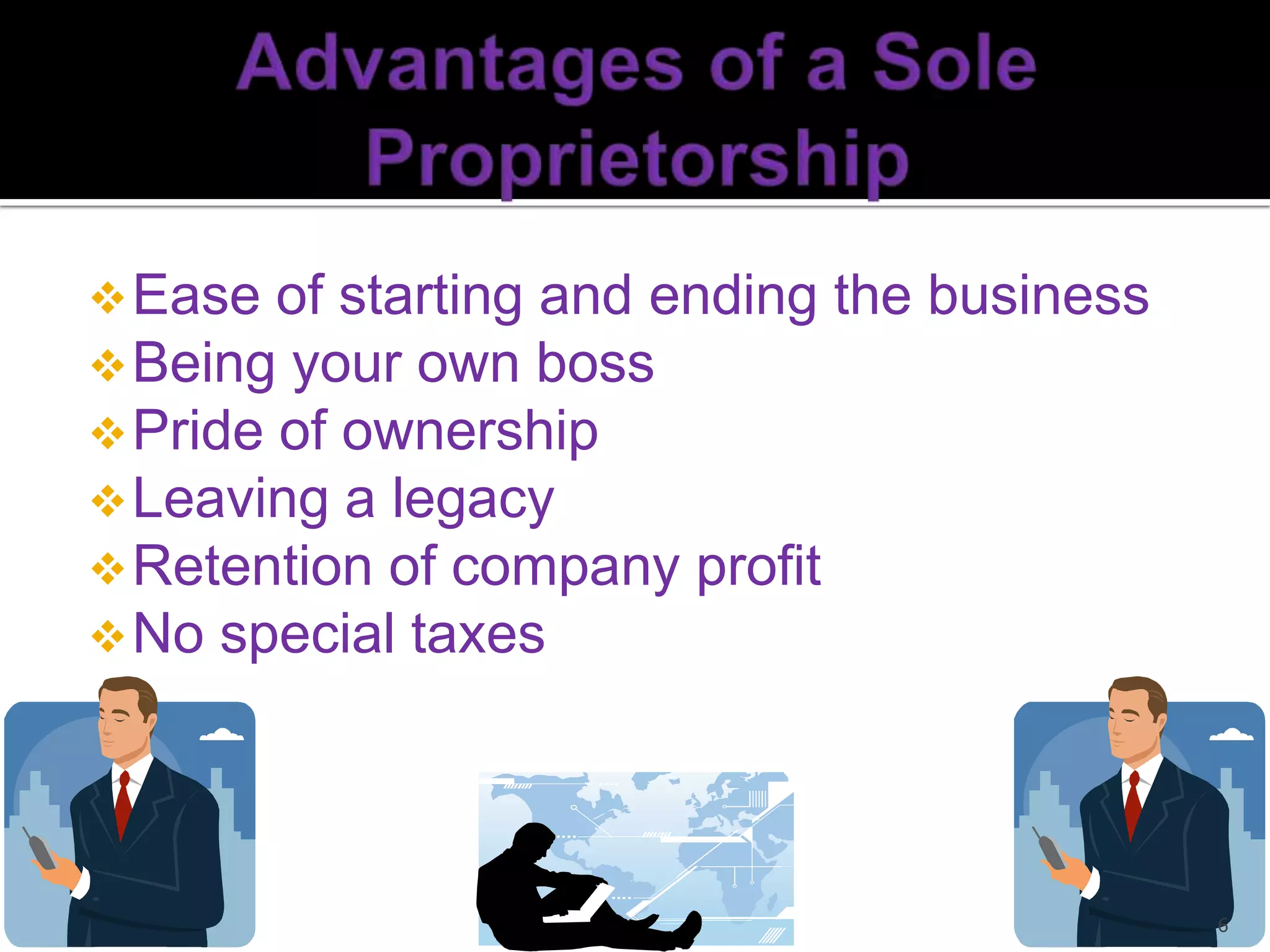 Advantages of a Sole Proprietorship

❖ Ease of starting and ending the business
❖ Being your own boss
❖ Pride of ownership
❖ Leaving a legacy
❖ Retention of company profit
❖ No special taxes

6